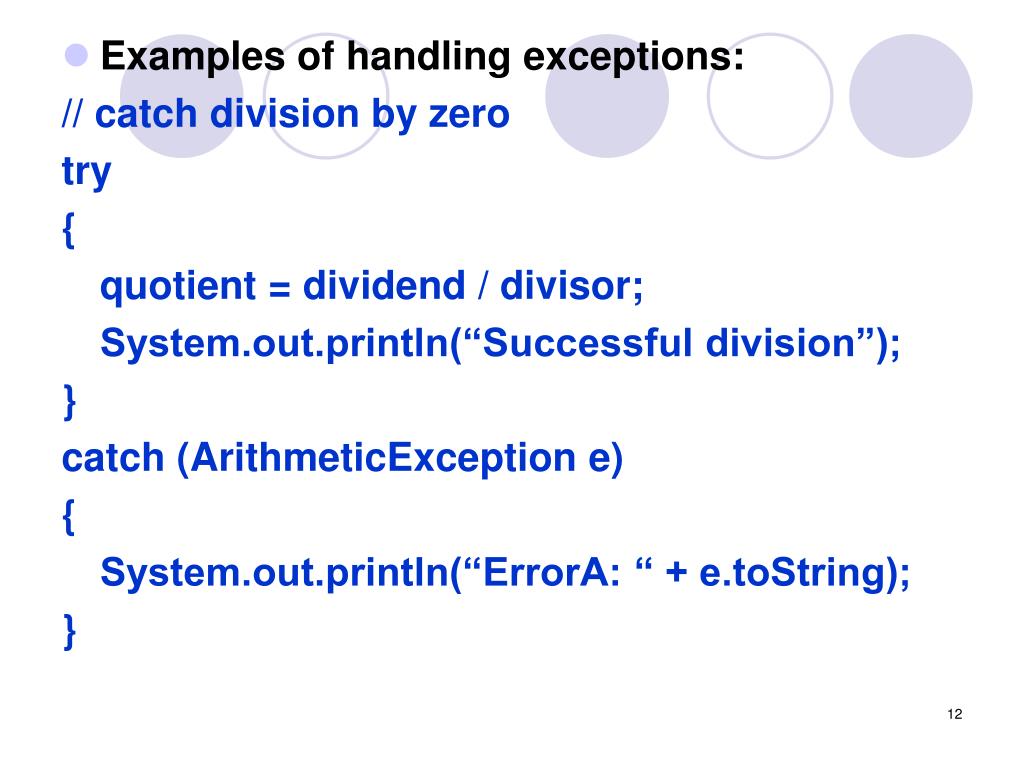 Examples of handling exceptions:

// catch division by zero
try
{
quotient = dividend / divisor;
System.out.println(“Successful division”);
}
catch (ArithmeticException e)
{
System.out.println(“ErrorA: “ + e.toString);
}

12